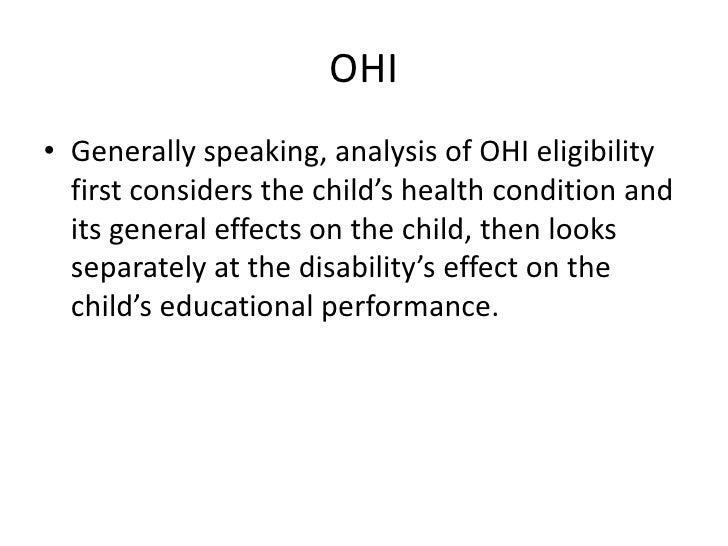 OHI

• Generally speaking, analysis of OHI eligibility first considers the child’s health condition and its general effects on the child, then looks separately at the disability’s effect on the child’s educational performance.